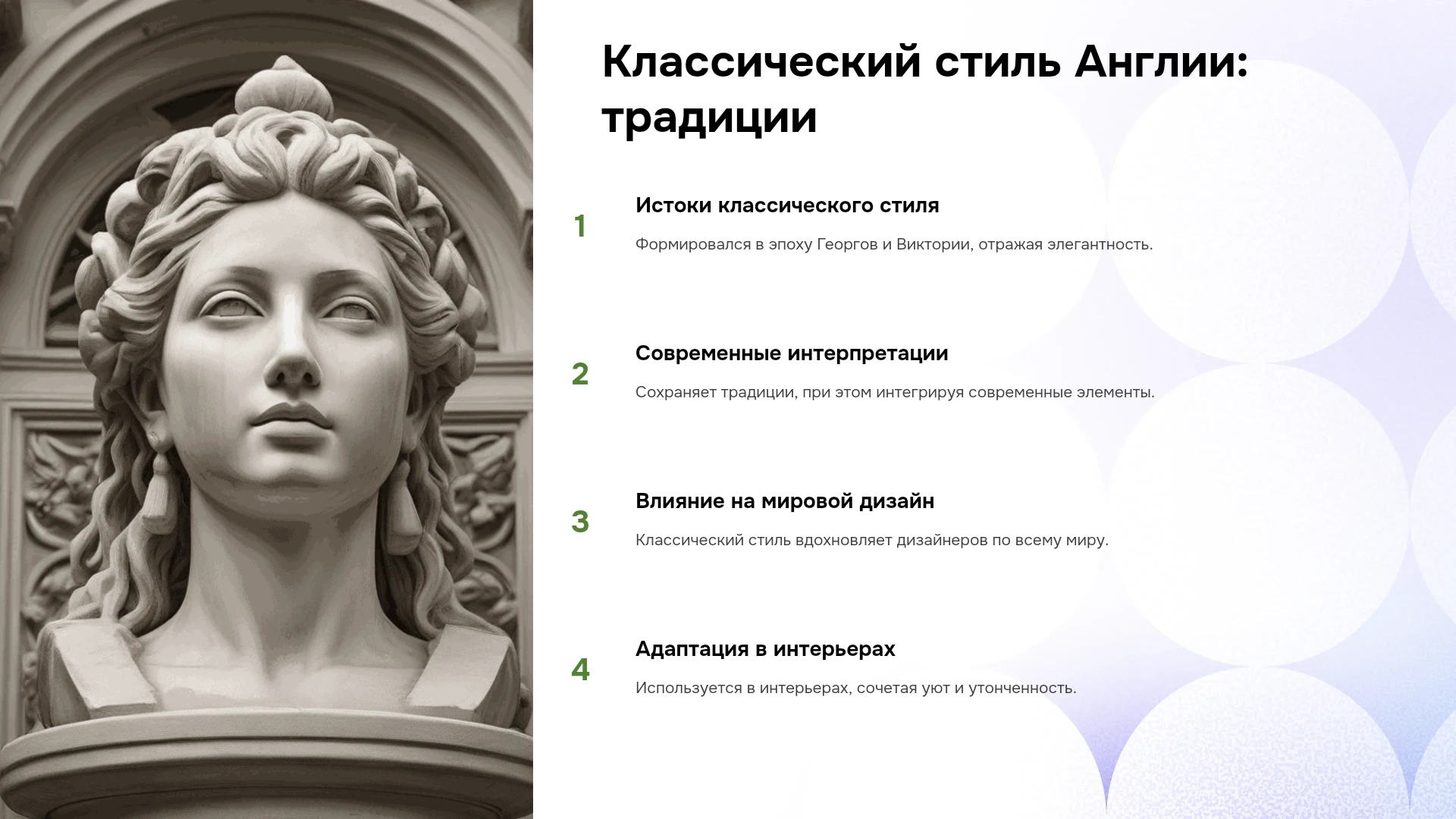 Классический стиль Англии: традиции

1

Истоки классического стиля

Формировался в эпоху Георгов и Виктории, отражая элегантность.

2

Современные интерпретации

Сохраняет традиции, при этом интегрируя современные элементы.

3

Влияние на мировой дизайн

Классический стиль вдохновляет дизайнеров по всему миру.

4

Адаптация в интерьерах

Используется в интерьерах, сочетая уют и утонченность.